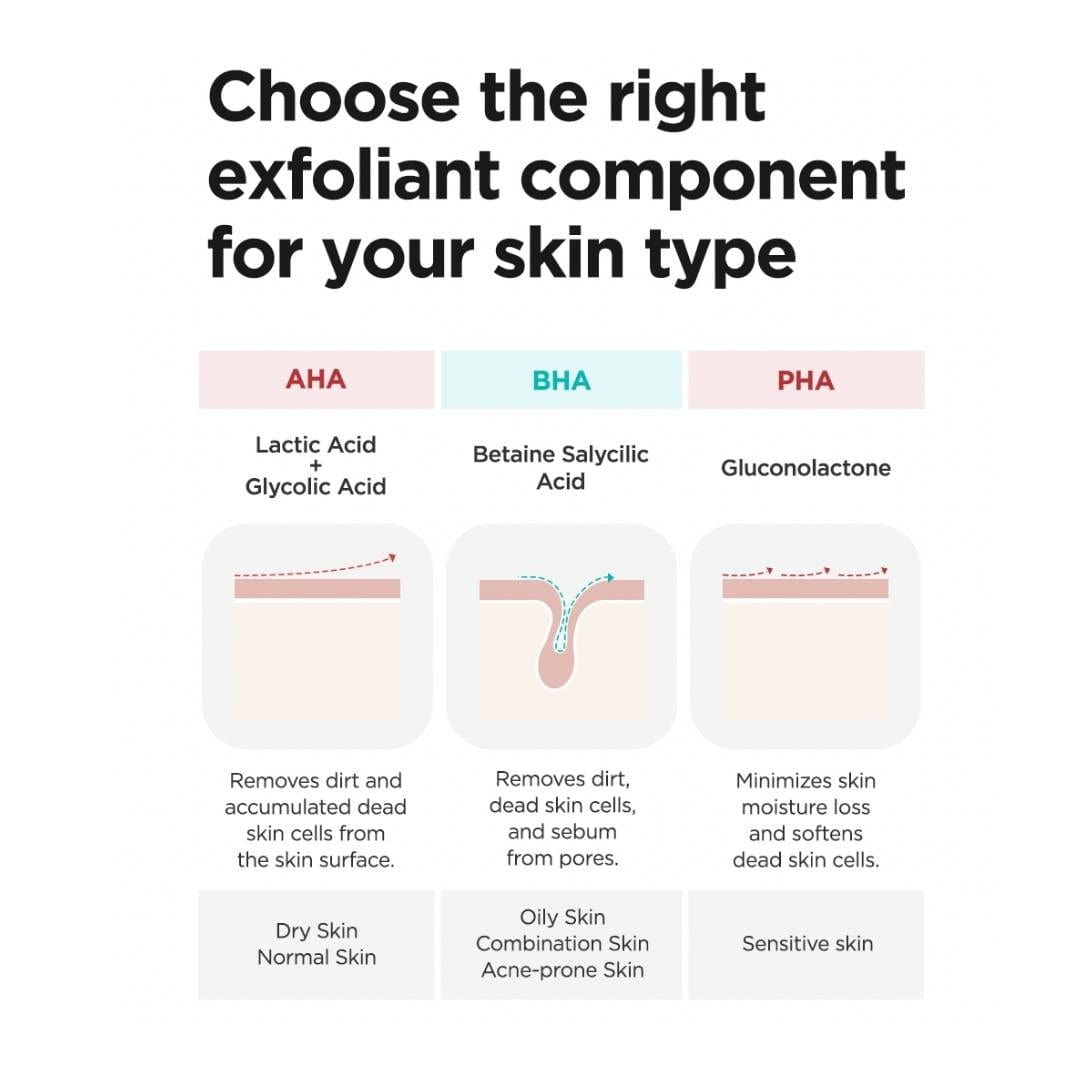 Choose the right exfoliant component for your skin type

| AHA | BHA | PHA |
|---|---|---|
| Lactic Acid + Glycolic Acid | Betaine Salycilic Acid | Gluconolactone |
| Removes dirt and accumulated dead skin cells from the skin surface. | Removes dirt, dead skin cells, and sebum from pores. | Minimizes skin moisture loss and softens dead skin cells. |
| Dry Skin Normal Skin | Oily Skin Combination Skin Acne-prone Skin | Sensitive skin |